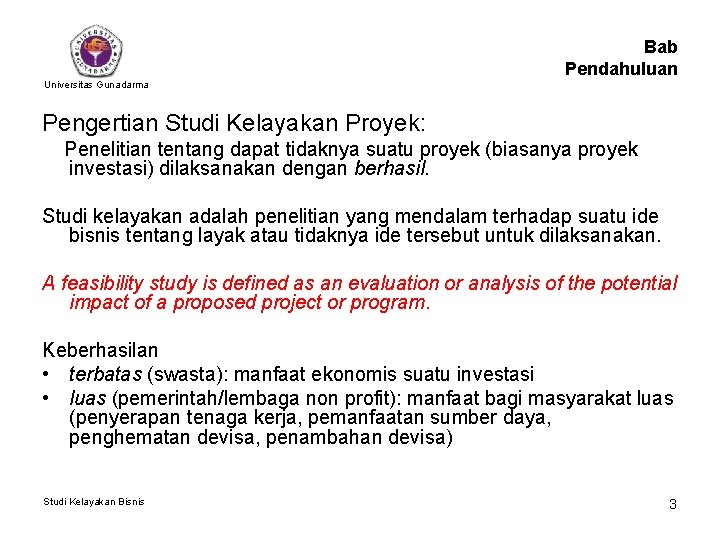 UNIVERSITAS GUNADARMA

Universitas Gunadarma

Bab
Pendahuluan

Pengertian Studi Kelayakan Proyek:

Penelitian tentang dapat tidaknya suatu proyek (biasanya proyek investasi) dilaksanakan dengan berhasil.

Studi kelayakan adalah penelitian yang mendalam terhadap suatu ide bisnis tentang layak atau tidaknya ide tersebut untuk dilaksanakan.

A feasibility study is defined as an evaluation or analysis of the potential impact of a proposed project or program.

Keberhasilan
• terbatas (swasta): manfaat ekonomis suatu investasi
• luas (pemerintah/lembaga non profit): manfaat bagi masyarakat luas (penyerapan tenaga kerja, pemanfaatan sumber daya, penghematan devisa, penambahan devisa)

Studi Kelayakan Bisnis

3